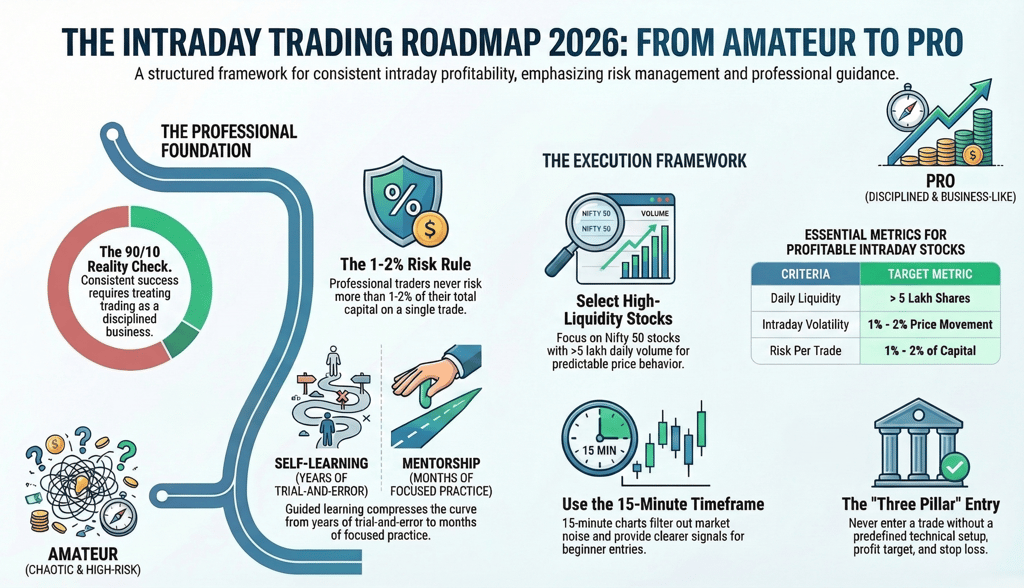 THE INTRADAY TRADING ROADMAP 2026: FROM AMATEUR TO PRO

A structured framework for consistent intraday profitability, emphasizing risk management and professional guidance.

THE PROFESSIONAL FOUNDATION

The 90/10 Reality Check. Consistent success requires treating trading as a disciplined business.

%

$

The 1-2% Risk Rule

Professional traders never risk more than 1-2% of their total capital on a single trade.

SELF-LEARNING (YEARS OF TRIAL-AND-ERROR)

MENTORSHIP (MONTHS OF FOCUSED PRACTICE)

Guided learning compresses the curve from years of trial-and-error to months of focused practice.

AMATEUR (CHAOTIC & HIGH-RISK)

THE EXECUTION FRAMEWORK

NIFTY 50

NIFTY 50

VOLUME

Select High-Liquidity Stocks

Focus on Nifty 50 stocks with >5 lakh daily volume for predictable price behavior.

15 MIN

Use the 15-Minute Timeframe

15-minute charts filter out market noise and provide clearer signals for beginner entries.

PRO (DISCIPLINED & BUSINESS-LIKE)

ESSENTIAL METRICS FOR PROFITABLE INTRADAY STOCKS

| CRITERIA | TARGET METRIC |
|---|---|
| Daily Liquidity | > 5 Lakh Shares |
| Intraday Volatility | 1% - 2% Price Movement |
| Risk Per Trade | 1% - 2% of Capital |

The "Three Pillar" Entry

Never enter a trade without a predefined technical setup, profit target, and stop loss.